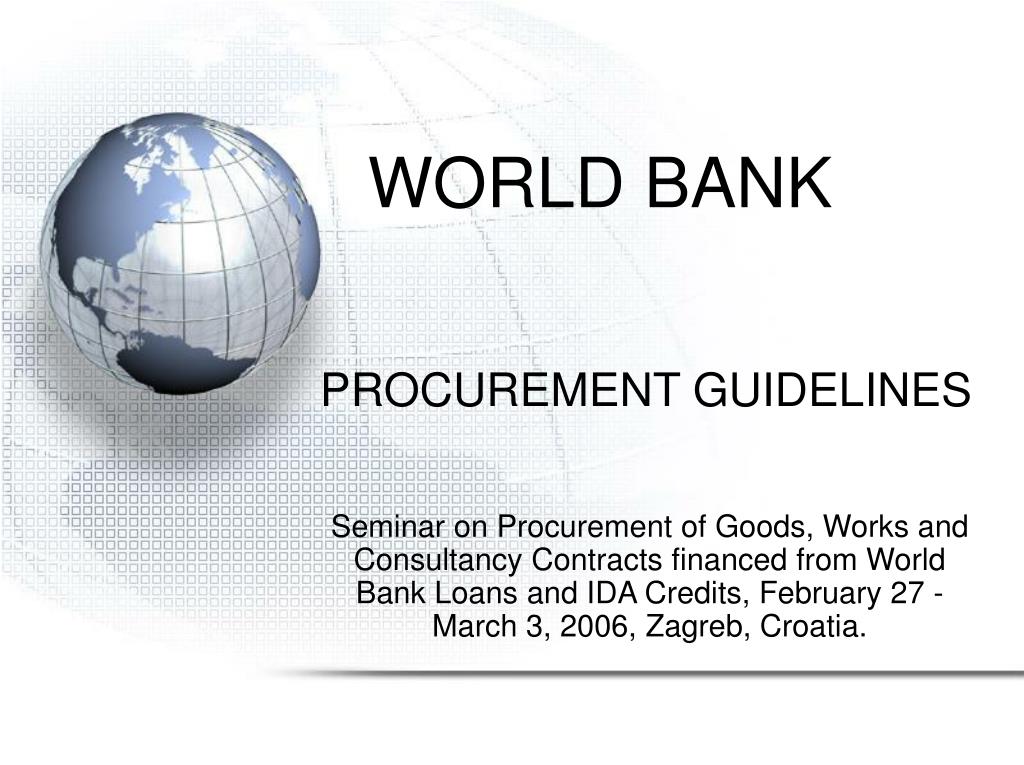 WORLD BANK

PROCUREMENT GUIDELINES

Seminar on Procurement of Goods, Works and Consultancy Contracts financed from World Bank Loans and IDA Credits, February 27 - March 3, 2006, Zagreb, Croatia.